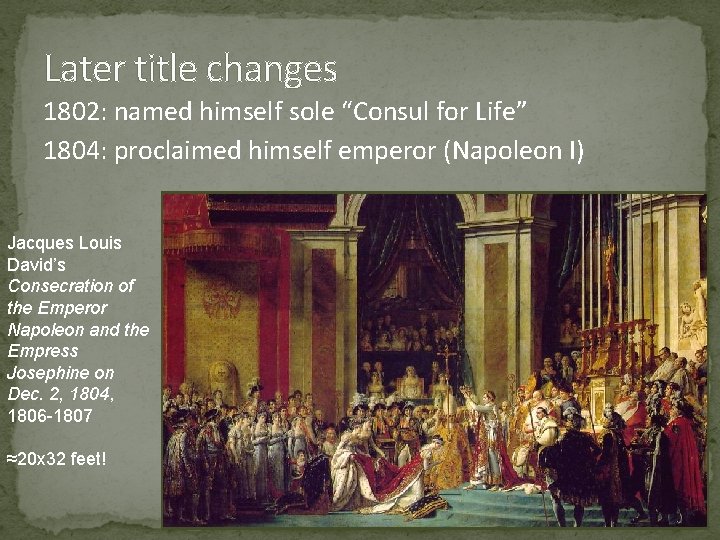 Later title changes

1802: named himself sole "Consul for Life"

1804: proclaimed himself emperor (Napoleon I)

Jacques Louis David's Consecration of the Emperor Napoleon and the Empress Josephine on Dec. 2, 1804, 1806-1807

≈20x32 feet!